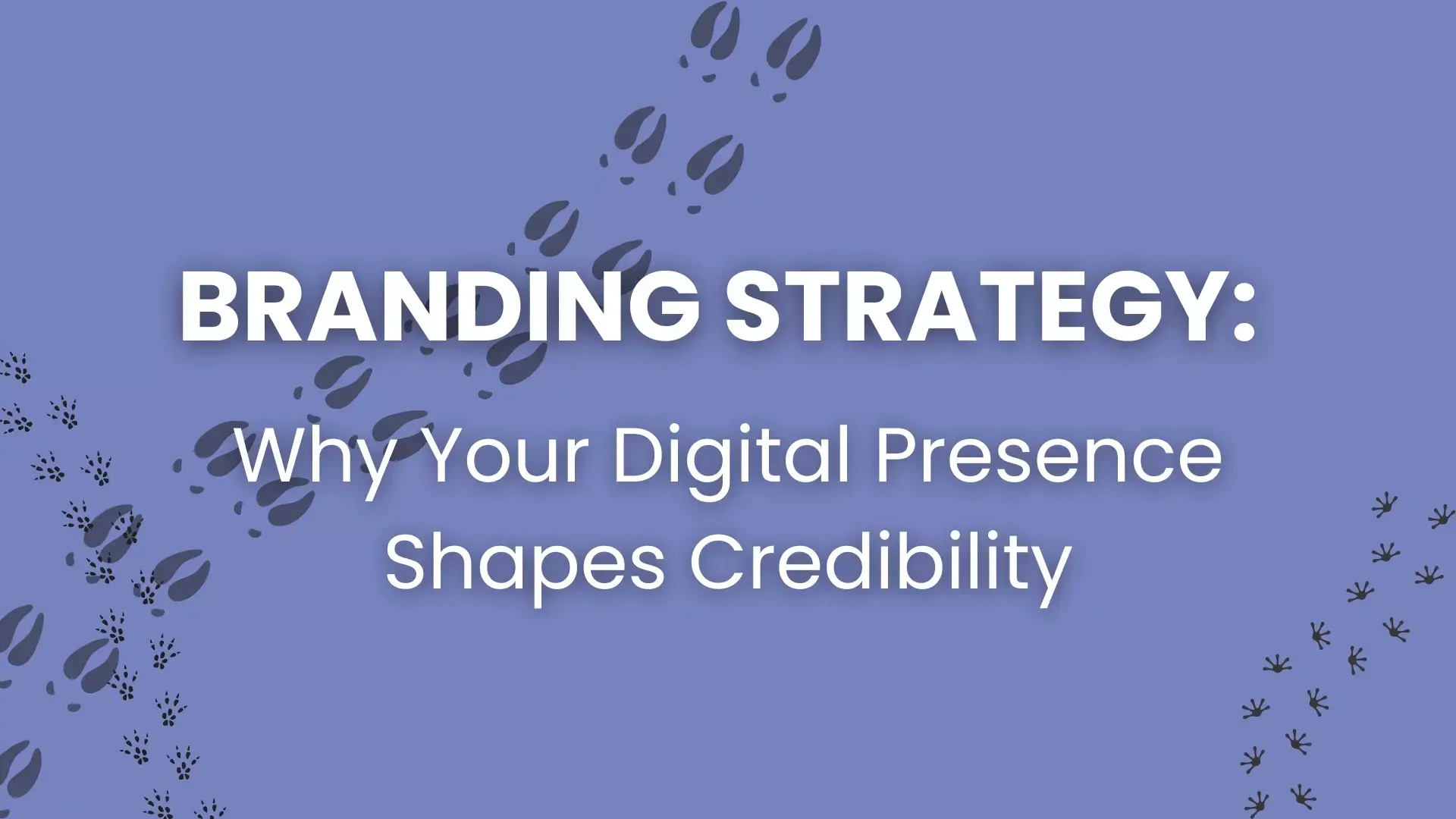 BRANDING STRATEGY:

Why Your Digital Presence Shapes Credibility